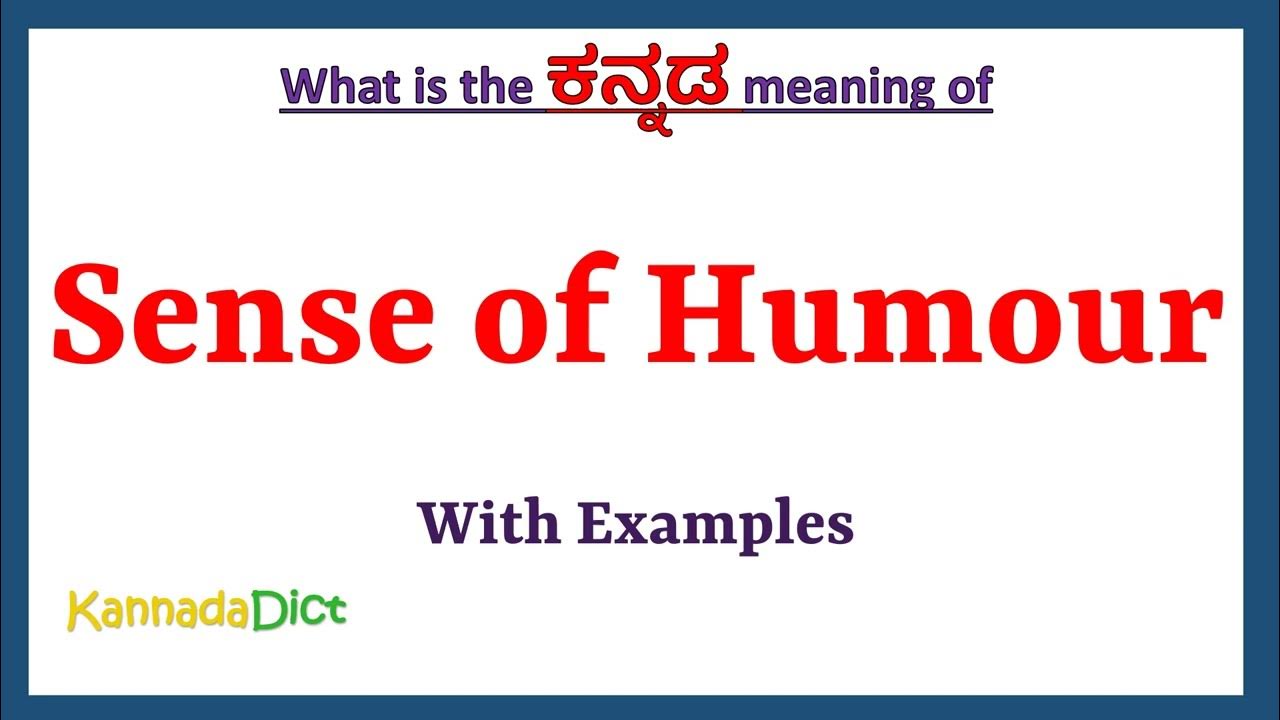 What is the ಕನ್ನಡ meaning of

Sense of Humour

With Examples

KannadaDict